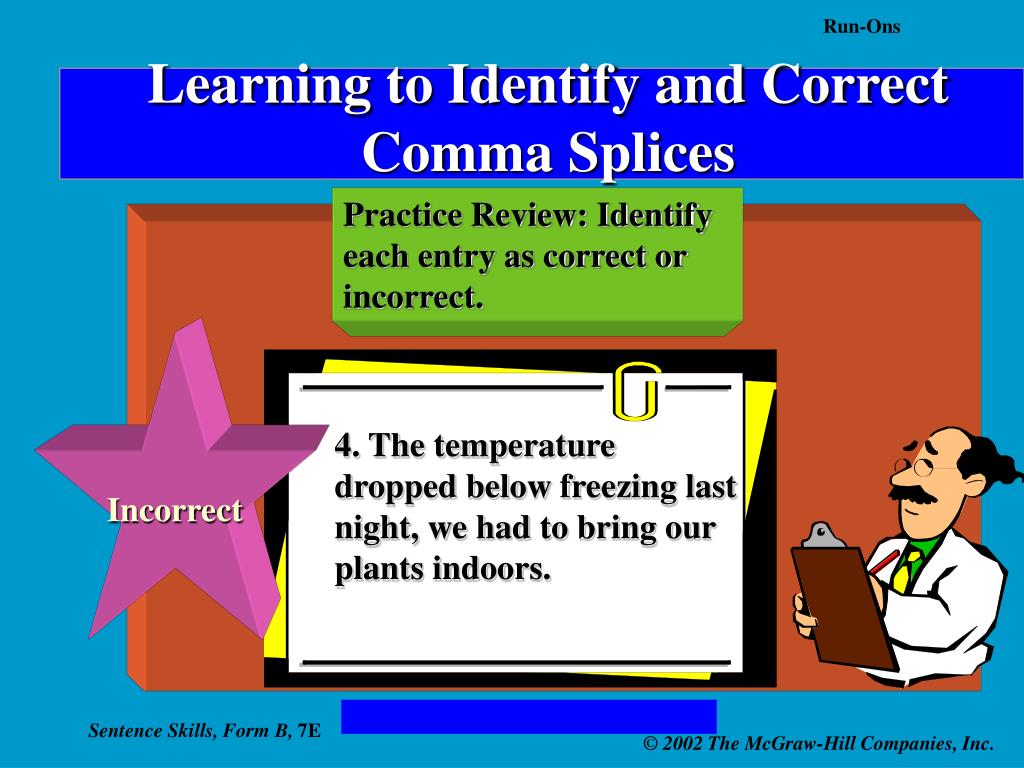 Run-Ons

Learning to Identify and Correct Comma Splices

Practice Review: Identify each entry as correct or incorrect.

Incorrect

4. The temperature dropped below freezing last night, we had to bring our plants indoors.

Sentence Skills, Form B, 7E

© 2002 The McGraw-Hill Companies, Inc.